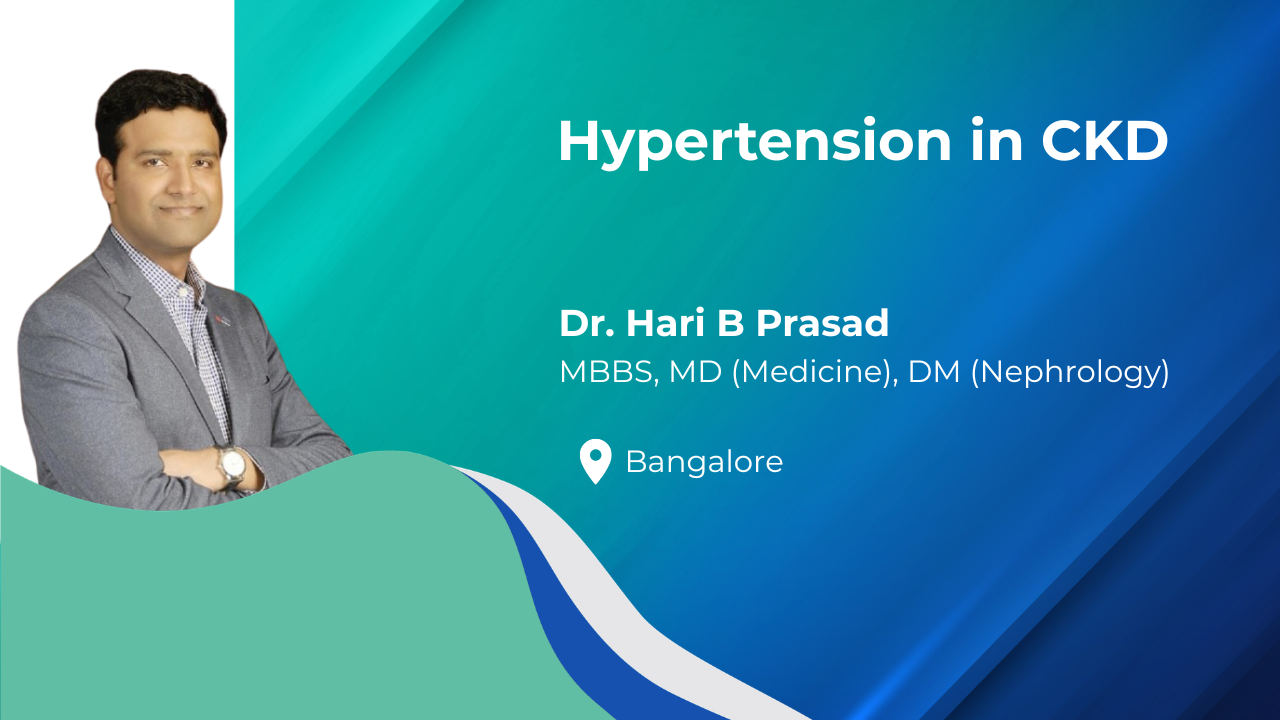 Hypertension in CKD

Dr. Hari B Prasad
MBBS, MD (Medicine), DM (Nephrology)

Bangalore